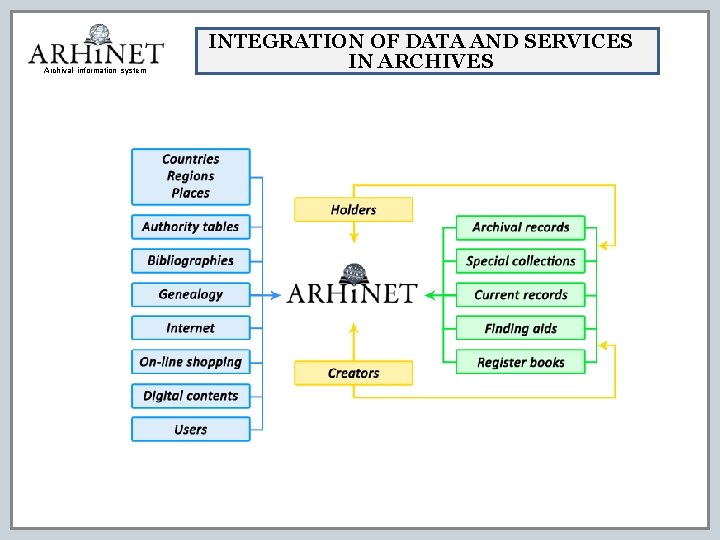 ARHiNET
Archival information system

INTEGRATION OF DATA AND SERVICES IN ARCHIVES

Countries
Regions
Places

Authority tables

Bibliographies

Genealogy

Internet

On-line shopping

Digital contents

Users

Holders

ARHiNET

Creators

Archival records

Special collections

Current records

Finding aids

Register books